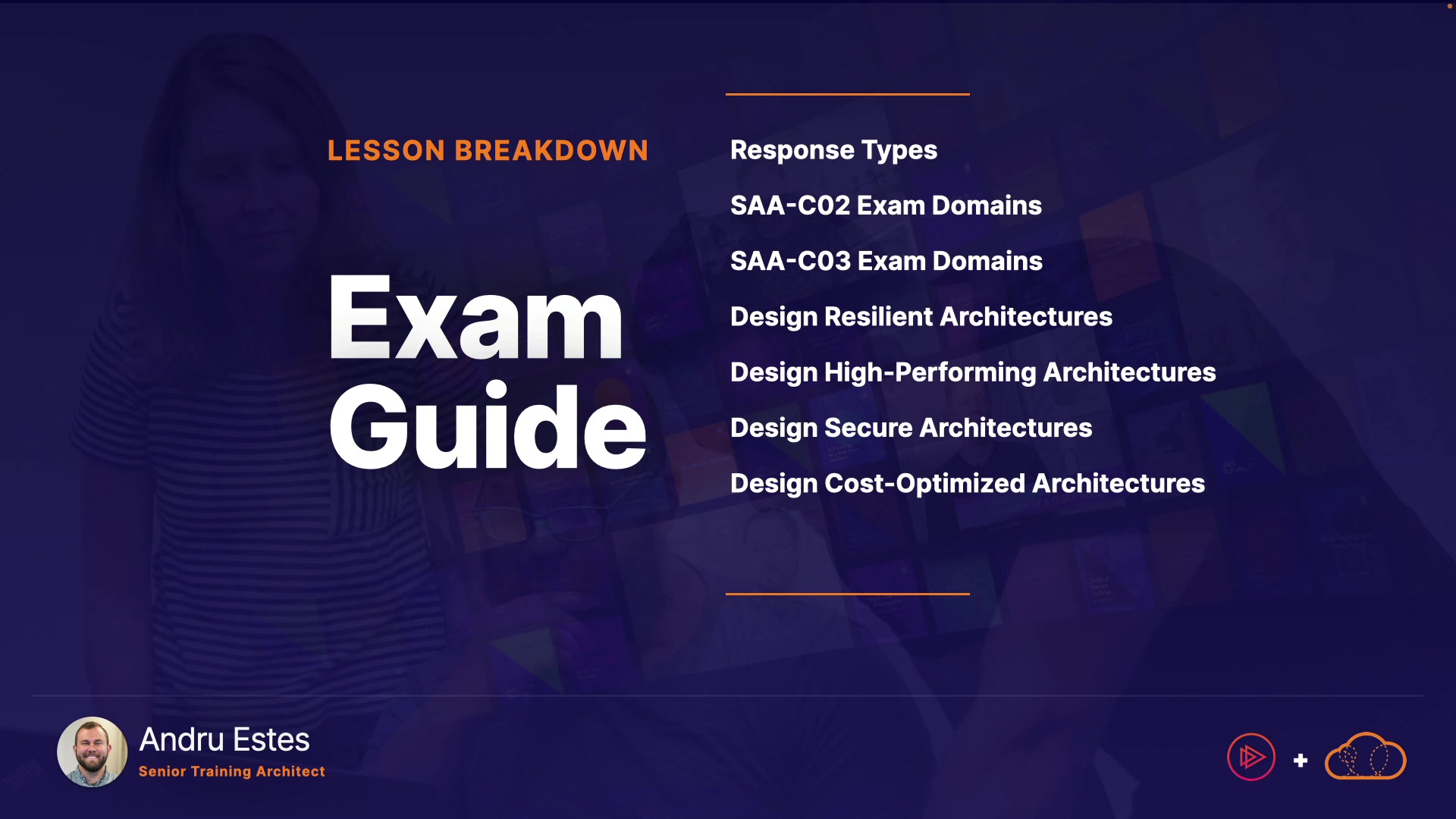 LESSON BREAKDOWN

Exam Guide

Response Types

SAA-C02 Exam Domains

SAA-C03 Exam Domains

Design Resilient Architectures

Design High-Performing Architectures

Design Secure Architectures

Design Cost-Optimized Architectures

Andru Estes
Senior Training Architect

+